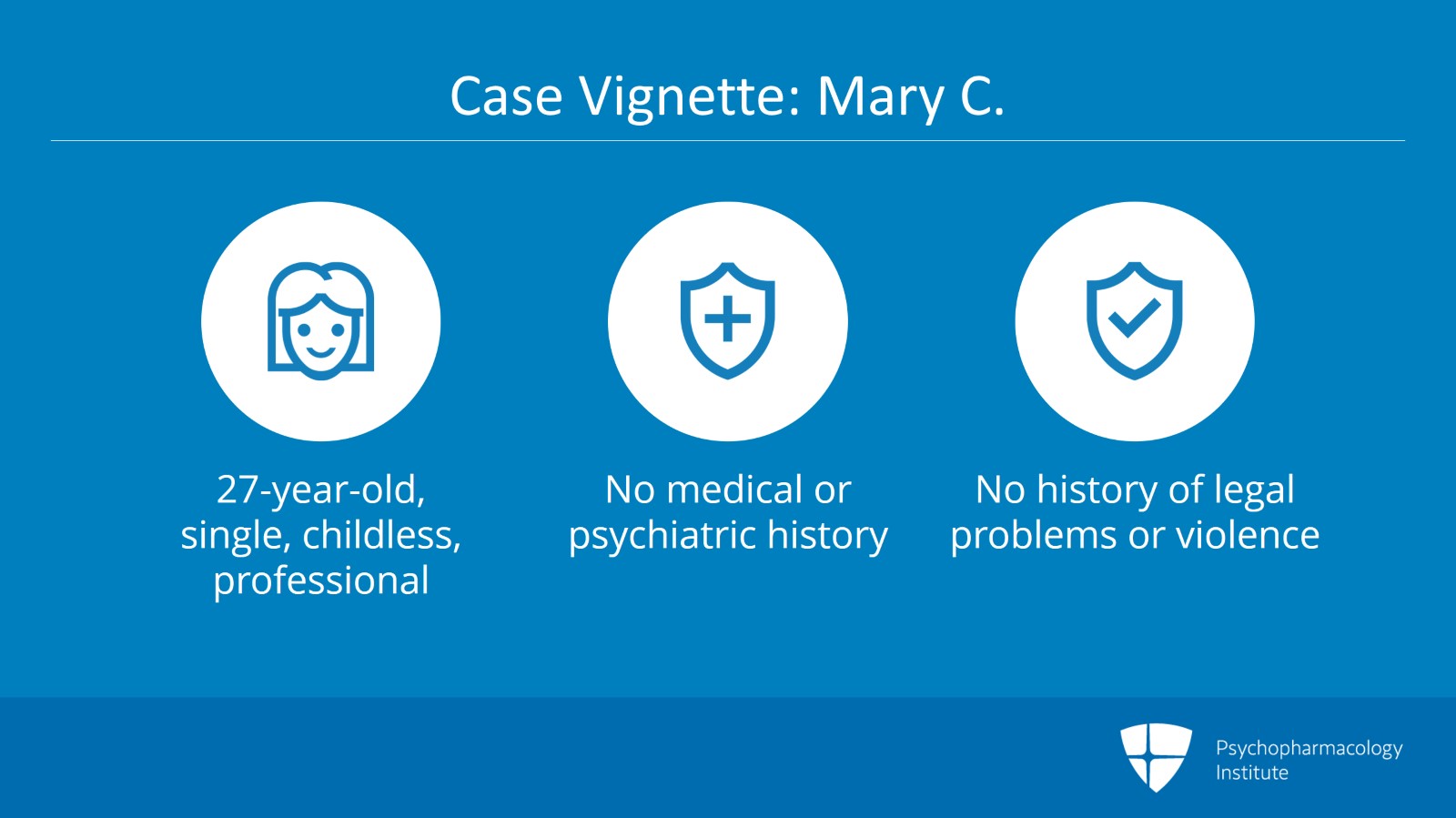 Case Vignette: Mary C.

27-year-old, single, childless, professional

No medical or psychiatric history

No history of legal problems or violence

Psychopharmacology Institute